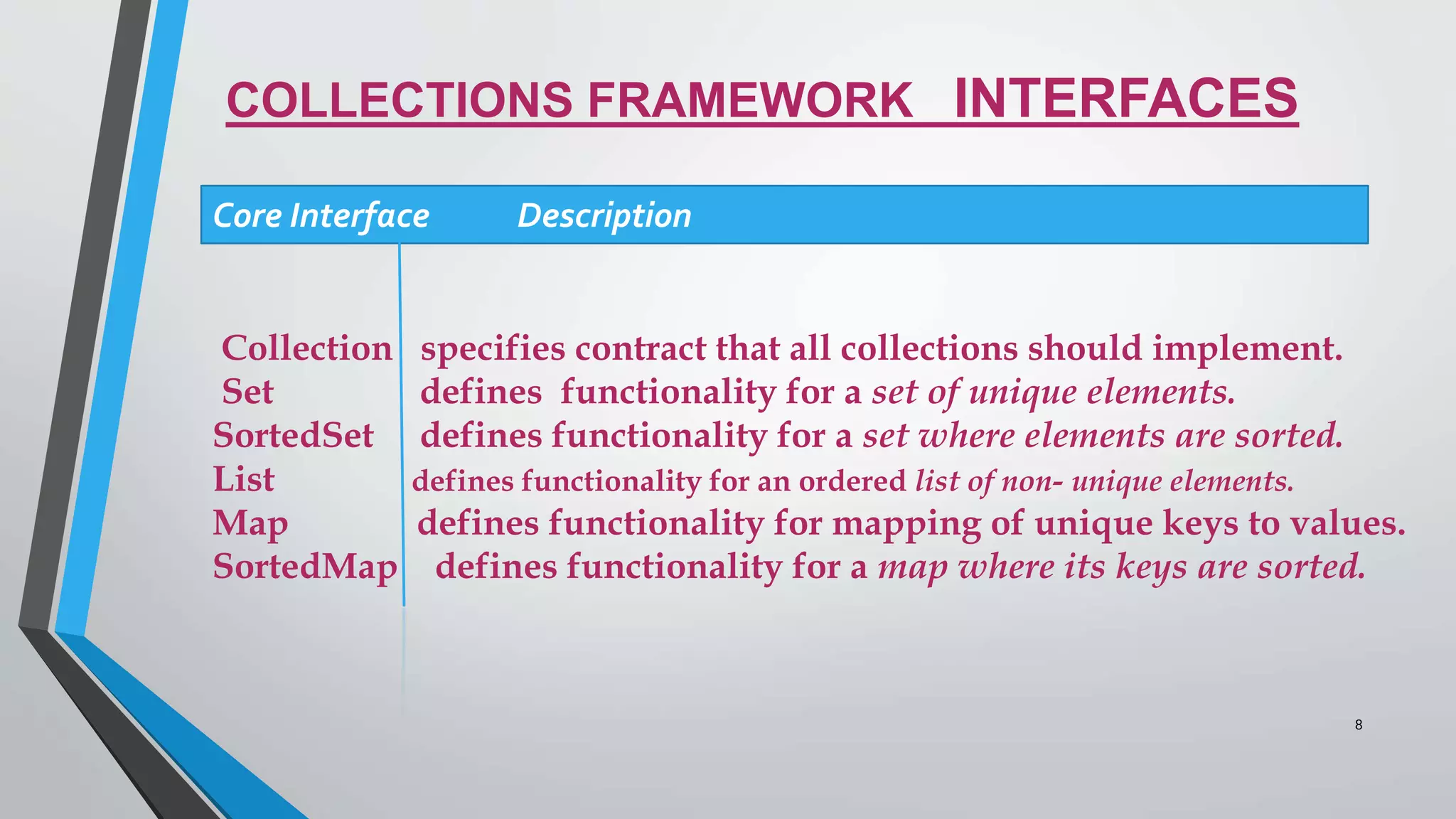 COLLECTIONS FRAMEWORK INTERFACES

| Core Interface | Description |
|---|---|
| Collection | specifies contract that all collections should implement. |
| Set | defines functionality for a set of unique elements. |
| SortedSet | defines functionality for a set where elements are sorted. |
| List | defines functionality for an ordered list of non- unique elements. |
| Map | defines functionality for mapping of unique keys to values. |
| SortedMap | defines functionality for a map where its keys are sorted. |

8